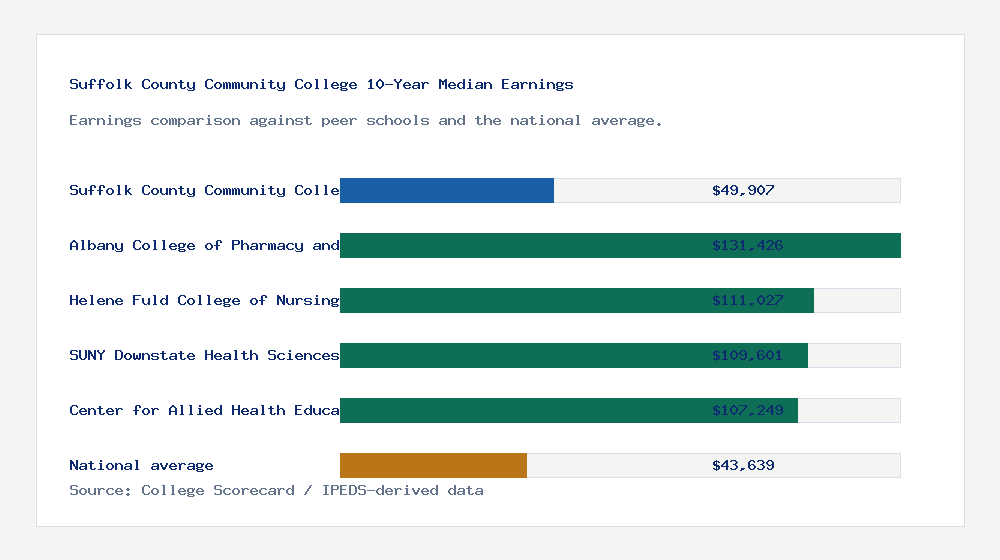 Suffolk County Community College 10-Year Median Earnings

Earnings comparison against peer schools and the national average.

Suffolk County Community Colle $49,907

Albany College of Pharmacy and $131,426

Helene Fuld College of Nursing $111,027

SUNY Downstate Health Sciences $109,601

Center for Allied Health Educa $107,249

National average $43,639

Source: College Scorecard / IPEDS-derived data